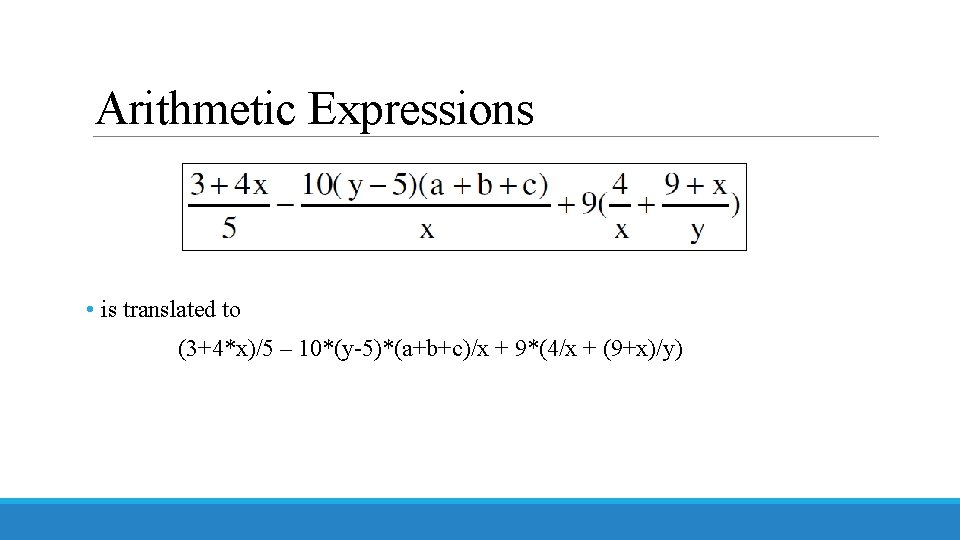 Arithmetic Expressions

$\frac{3+4x}{5} - \frac{10(y-5)(a+b+c)}{x} + 9(\frac{4}{x} + \frac{9+x}{y})$

• is translated to

(3+4*x)/5 – 10*(y-5)*(a+b+c)/x + 9*(4/x + (9+x)/y)